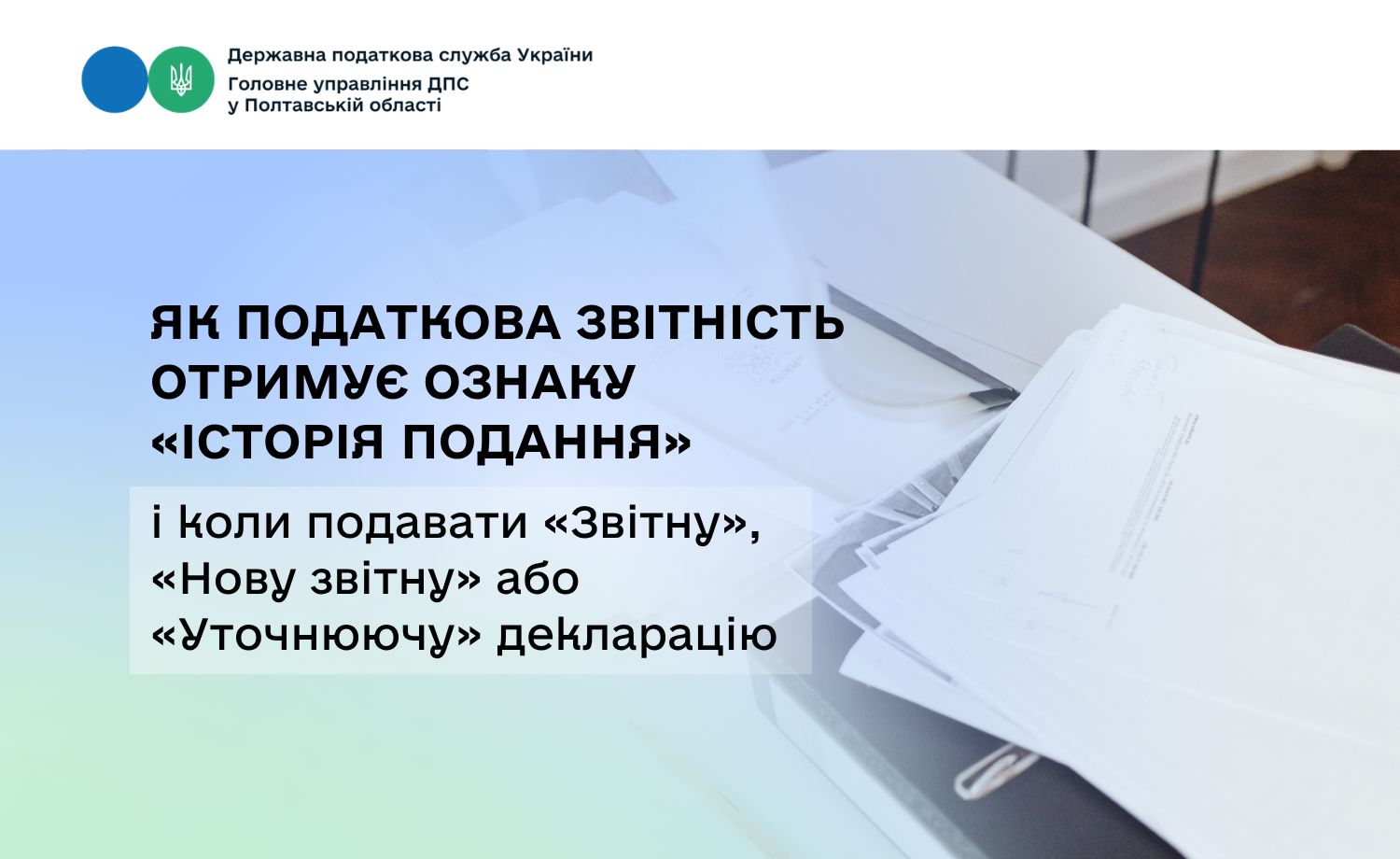 Державна податкова служба України
Головне управління ДПС у Полтавській області

ЯК ПОДАТКОВА ЗВІТНІСТЬ ОТРИМУЄ ОЗНАКУ «ІСТОРІЯ ПОДАННЯ»

і коли подавати «Звітну», «Нову звітну» або «Уточнюючу» декларацію